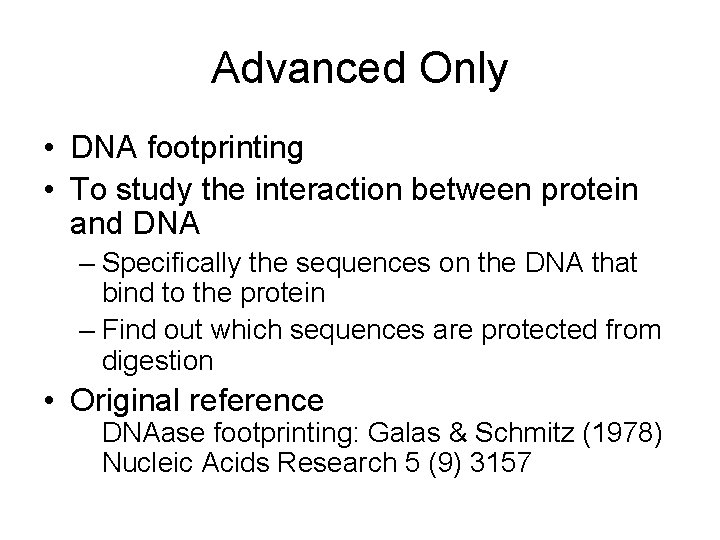 Advanced Only

• DNA footprinting
• To study the interaction between protein and DNA
– Specifically the sequences on the DNA that bind to the protein
– Find out which sequences are protected from digestion
• Original reference
DNAase footprinting: Galas & Schmitz (1978) Nucleic Acids Research 5 (9) 3157